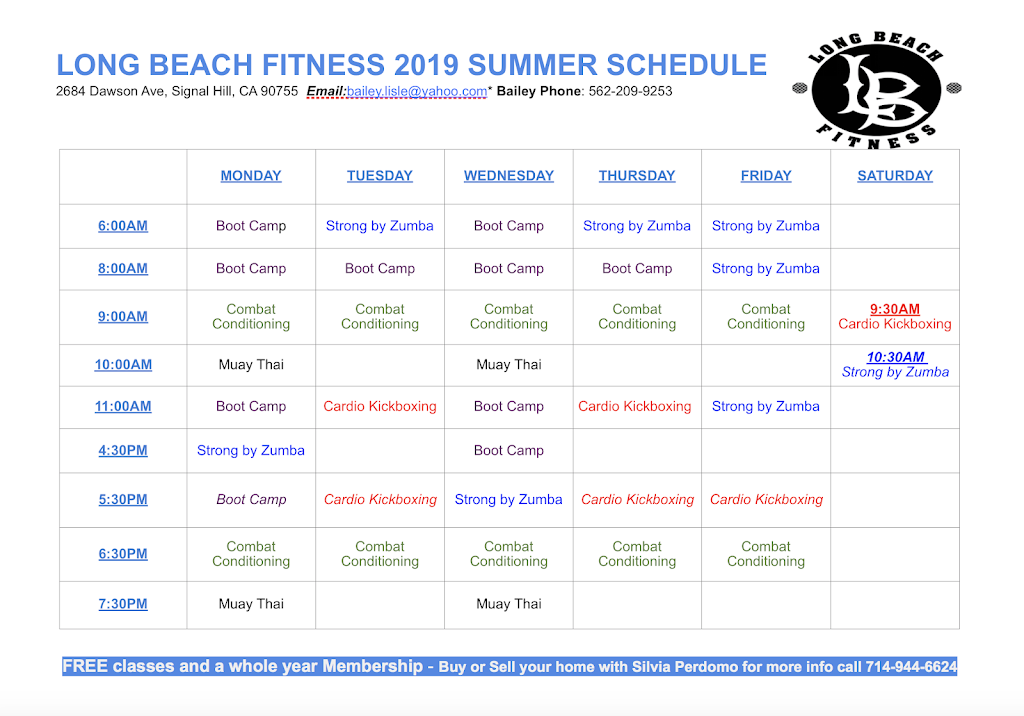 LONG BEACH FITNESS 2019 SUMMER SCHEDULE

2684 Dawson Ave, Signal Hill, CA 90755 Email:bailey.lisle@yahoo.com* Bailey Phone: 562-209-9253

LONG BEACH LB FITNESS

| | MONDAY | TUESDAY | WEDNESDAY | THURSDAY | FRIDAY | SATURDAY |
|---|---|---|---|---|---|---|
| 6:00AM | Boot Camp | Strong by Zumba | Boot Camp | Strong by Zumba | Strong by Zumba | |
| 8:00AM | Boot Camp | Boot Camp | Boot Camp | Boot Camp | Strong by Zumba | |
| 9:00AM | Combat Conditioning | Combat Conditioning | Combat Conditioning | Combat Conditioning | Combat Conditioning | 9:30AM Cardio Kickboxing |
| 10:00AM | Muay Thai | | Muay Thai | | | 10:30AM Strong by Zumba |
| 11:00AM | Boot Camp | Cardio Kickboxing | Boot Camp | Cardio Kickboxing | Strong by Zumba | |
| 4:30PM | Strong by Zumba | | Boot Camp | | | |
| 5:30PM | Boot Camp | Cardio Kickboxing | Strong by Zumba | Cardio Kickboxing | Cardio Kickboxing | |
| 6:30PM | Combat Conditioning | Combat Conditioning | Combat Conditioning | Combat Conditioning | Combat Conditioning | |
| 7:30PM | Muay Thai | | Muay Thai | | | |

FREE classes and a whole year Membership - Buy or Sell your home with Silvia Perdomo for more info call 714-944-6624